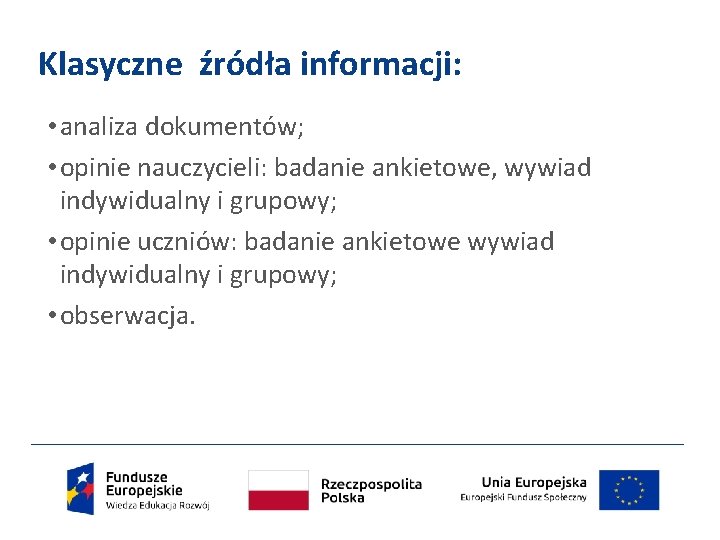 Klasyczne źródła informacji:

• analiza dokumentów;
• opinie nauczycieli: badanie ankietowe, wywiad indywidualny i grupowy;
• opinie uczniów: badanie ankietowe wywiad indywidualny i grupowy;
• obserwacja.

Fundusze Europejskie
Wiedza Edukacja Rozwój

Rzeczpospolita Polska

Unia Europejska
Europejski Fundusz Społeczny